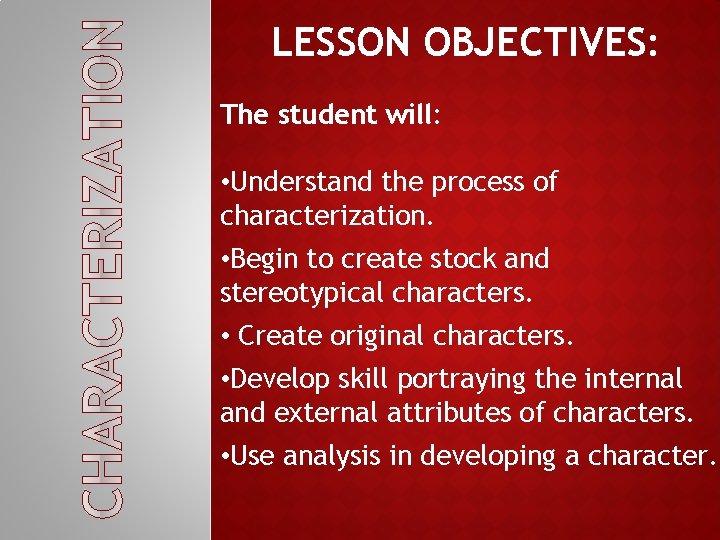 CHARACTERIZATION

LESSON OBJECTIVES:

The student will:

•Understand the process of characterization.

•Begin to create stock and stereotypical characters.

• Create original characters.

•Develop skill portraying the internal and external attributes of characters.

•Use analysis in developing a character.